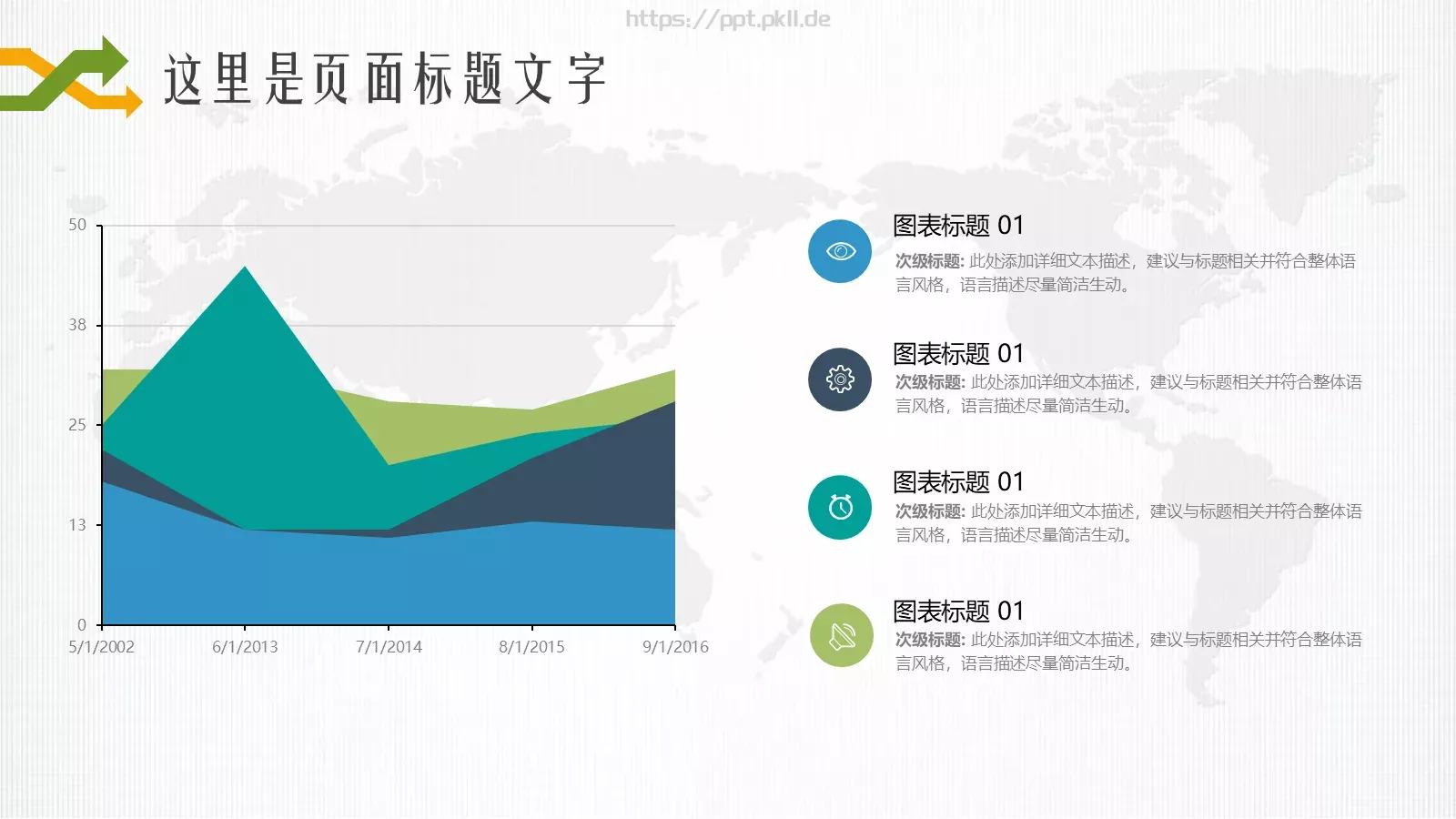 https://ppt.pkll.de

这里是页面标题文字

50
38
25
13
0
5/1/2002
6/1/2013
7/1/2014
8/1/2015
9/1/2016

图表标题 01
次级标题: 此处添加详细文本描述，建议与标题相关并符合整体语言风格，语言描述尽量简洁生动。

图表标题 01
次级标题: 此处添加详细文本描述，建议与标题相关并符合整体语言风格，语言描述尽量简洁生动。

图表标题 01
次级标题: 此处添加详细文本描述，建议与标题相关并符合整体语言风格，语言描述尽量简洁生动。

图表标题 01
次级标题: 此处添加详细文本描述，建议与标题相关并符合整体语言风格，语言描述尽量简洁生动。